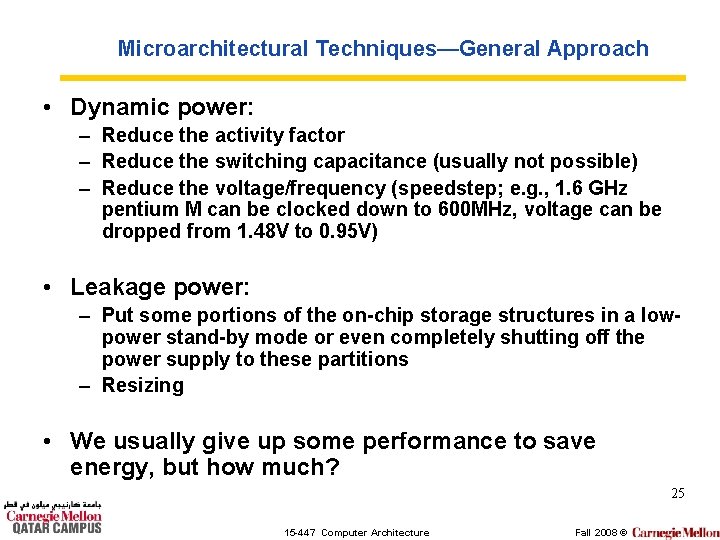 Microarchitectural Techniques—General Approach

• Dynamic power:
– Reduce the activity factor
– Reduce the switching capacitance (usually not possible)
– Reduce the voltage/frequency (speedstep; e.g., 1.6 GHz pentium M can be clocked down to 600MHz, voltage can be dropped from 1.48V to 0.95V)

• Leakage power:
– Put some portions of the on-chip storage structures in a low-power stand-by mode or even completely shutting off the power supply to these partitions
– Resizing

• We usually give up some performance to save energy, but how much?

25

جامعة كارنيجي ميلون في قطر
Carnegie Mellon
QATAR CAMPUS

15-447 Computer Architecture

Fall 2008 © Carnegie Mellon